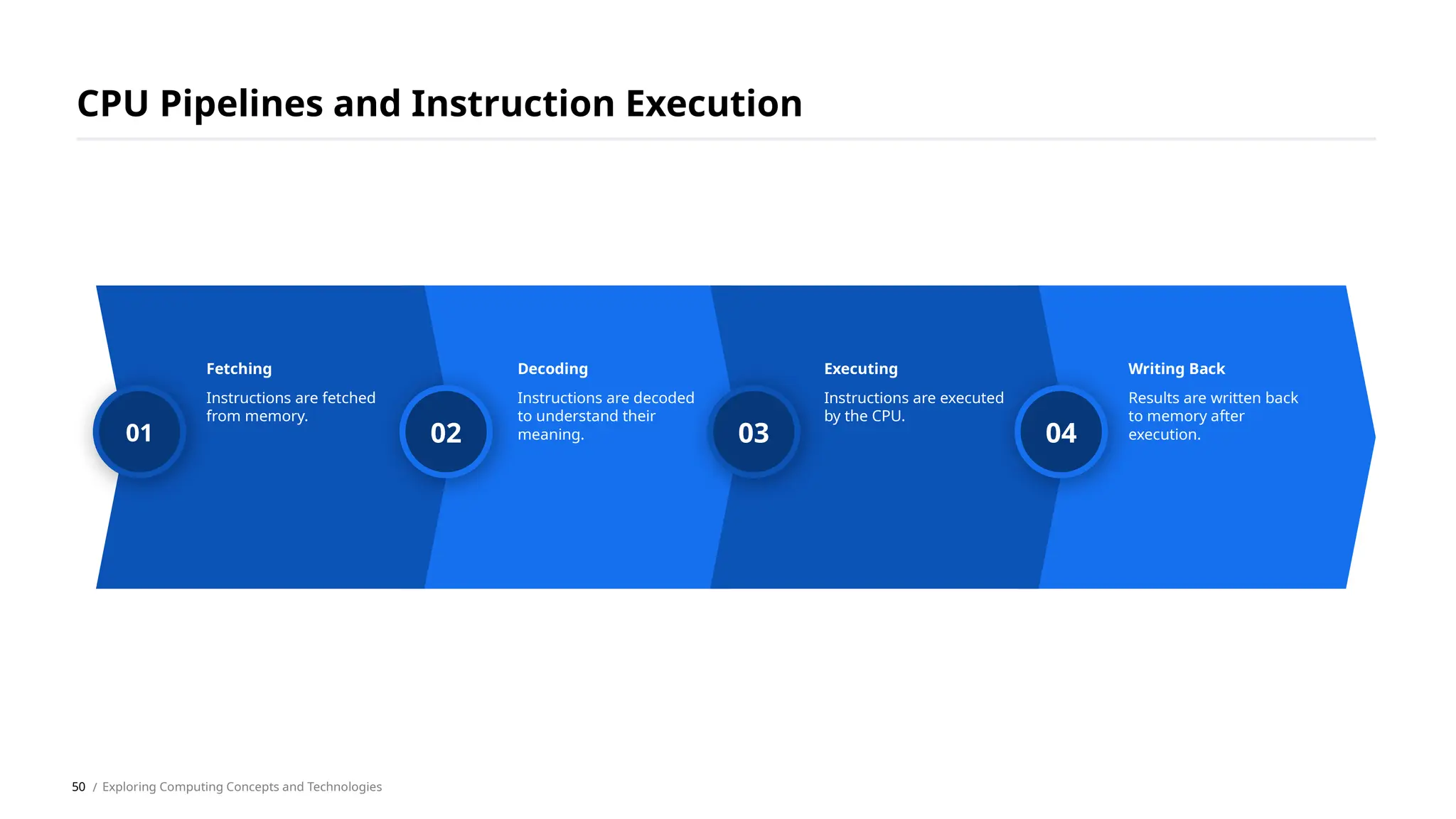 CPU Pipelines and Instruction Execution

01

Fetching

Instructions are fetched from memory.

02

Decoding

Instructions are decoded to understand their meaning.

03

Executing

Instructions are executed by the CPU.

04

Writing Back

Results are written back to memory after execution.

50 / Exploring Computing Concepts and Technologies